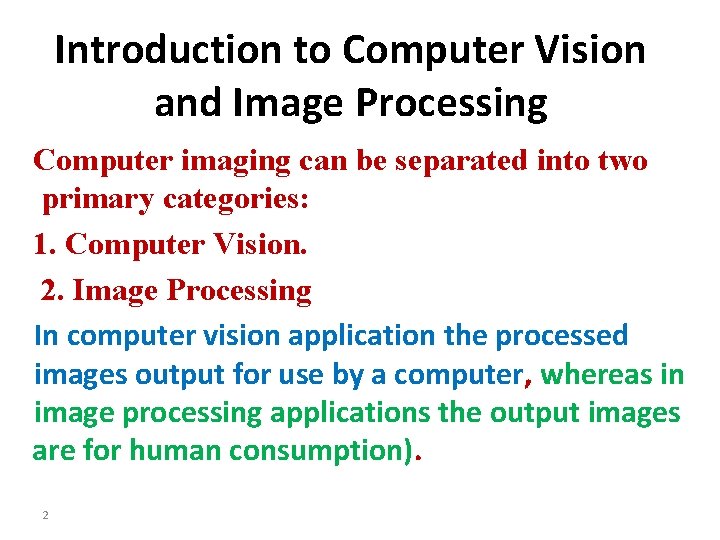 Introduction to Computer Vision and Image Processing

Computer imaging can be separated into two primary categories:

1. Computer Vision.

2. Image Processing

In computer vision application the processed images output for use by a computer, whereas in image processing applications the output images are for human consumption).

2